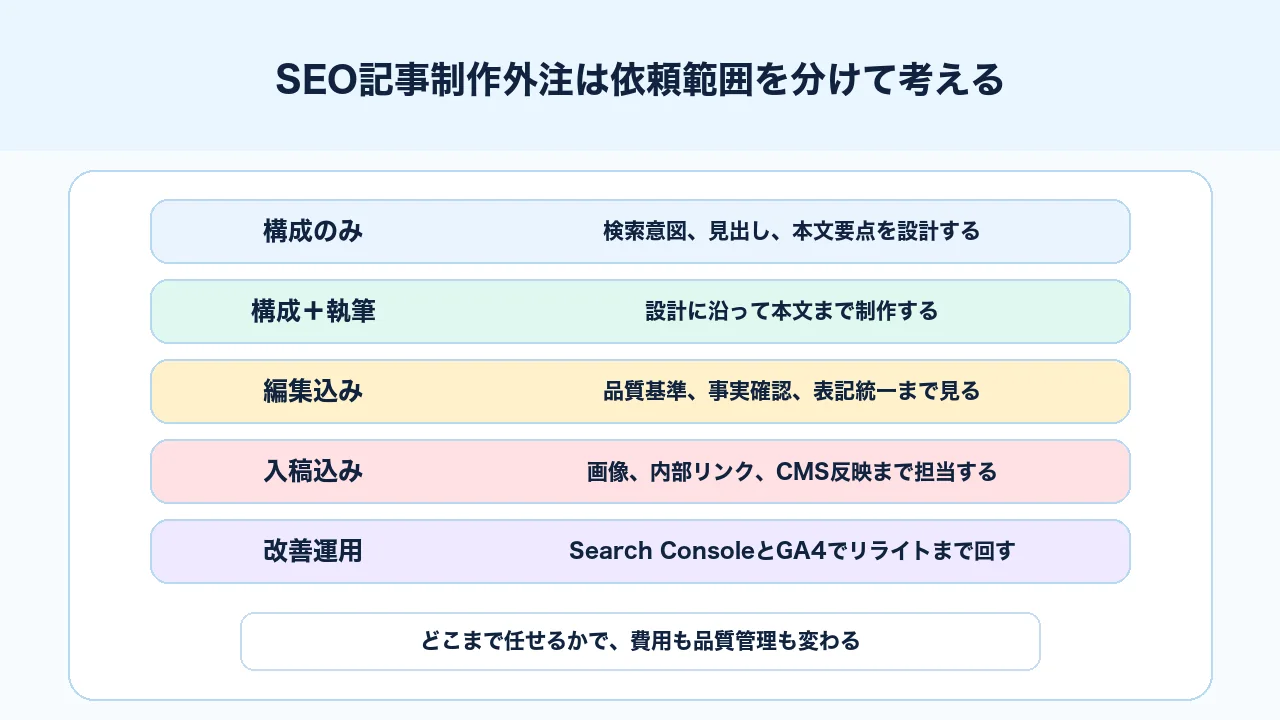 SEO記事制作外注は依頼範囲を分けて考える

| 構成のみ | 検索意図、見出し、本文要点を設計する |
|---|---|
| 構成＋執筆 | 設計に沿って本文まで制作する |
| 編集込み | 品質基準、事実確認、表記統一まで見る |
| 入稿込み | 画像、内部リンク、CMS反映まで担当する |
| 改善運用 | Search ConsoleとGA4でリライトまで回す |

どこまで任せるかで、費用も品質管理も変わる